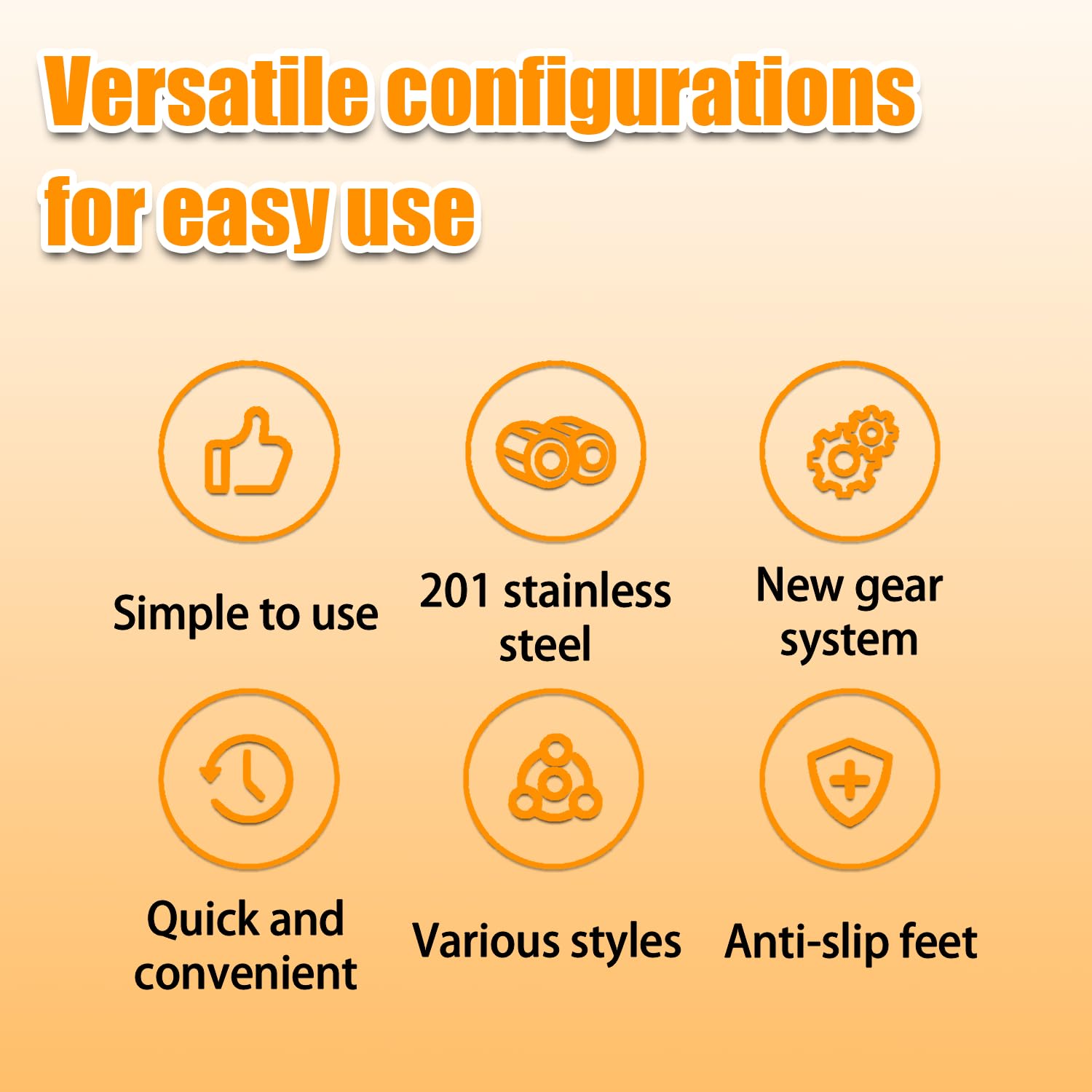 Versatile configurations for easy use

Simple to use

201 stainless steel

New gear system

Quick and convenient

Various styles

Anti-slip feet